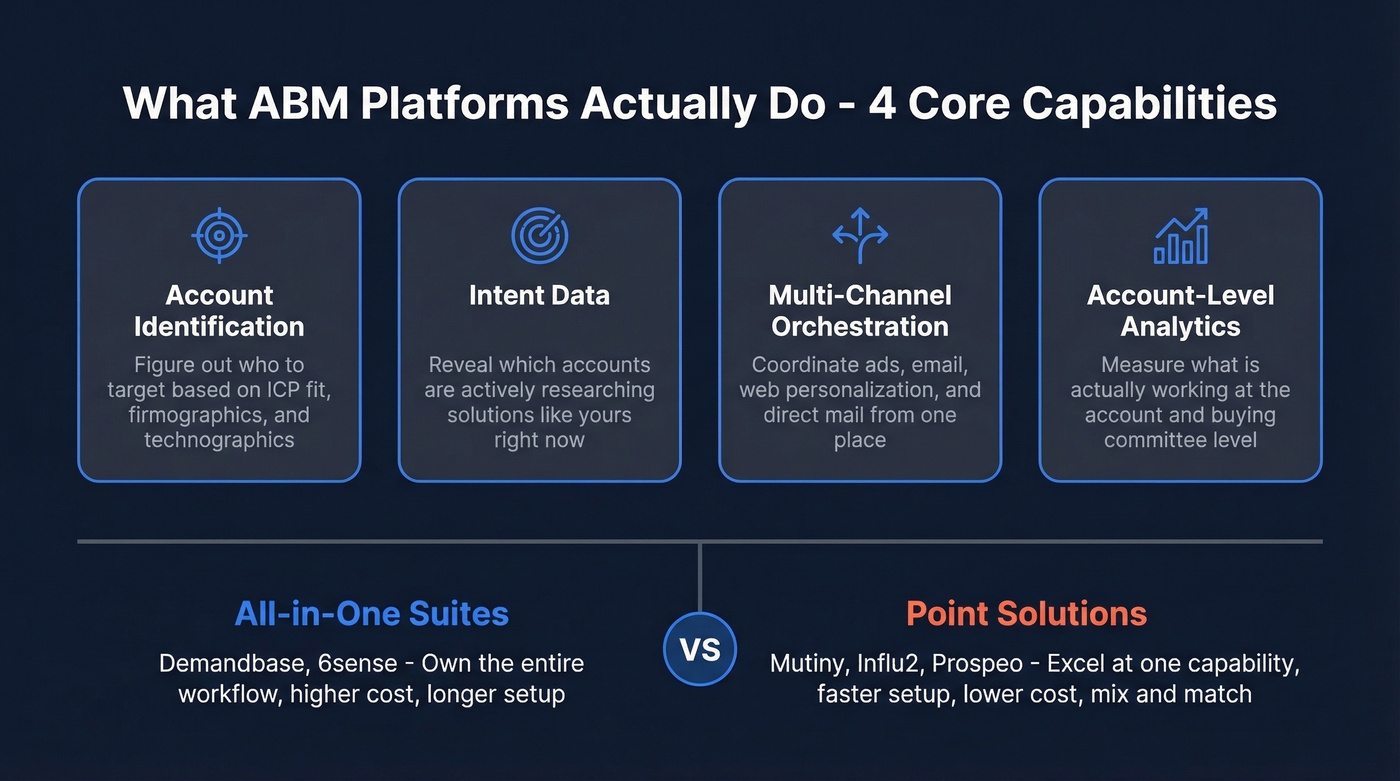 What ABM Platforms Actually Do - 4 Core Capabilities

Account Identification
Figure out who to target based on ICP fit, firmographics, and technographics

Intent Data
Reveal which accounts are actively researching solutions like yours right now

Multi-Channel Orchestration
Coordinate ads, email, web personalization, and direct mail from one place

Account-Level Analytics
Measure what is actually working at the account and buying committee level

All-in-One Suites
Demandbase, 6sense - Own the entire workflow, higher cost, longer setup

VS

Point Solutions
Mutiny, Influ2, Prospeo - Excel at one capability, faster setup, lower cost, mix and match